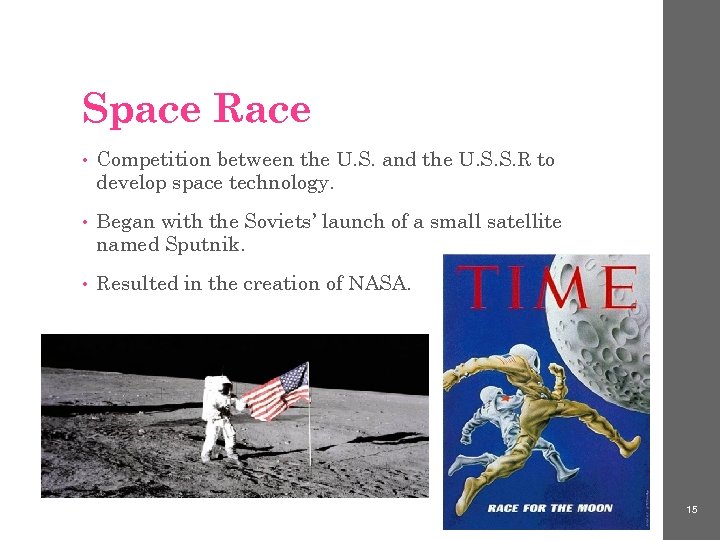 Space Race

• Competition between the U.S. and the U.S.S.R to develop space technology.

• Began with the Soviets' launch of a small satellite named Sputnik.

• Resulted in the creation of NASA.

TIME

RACE FOR THE MOON

15